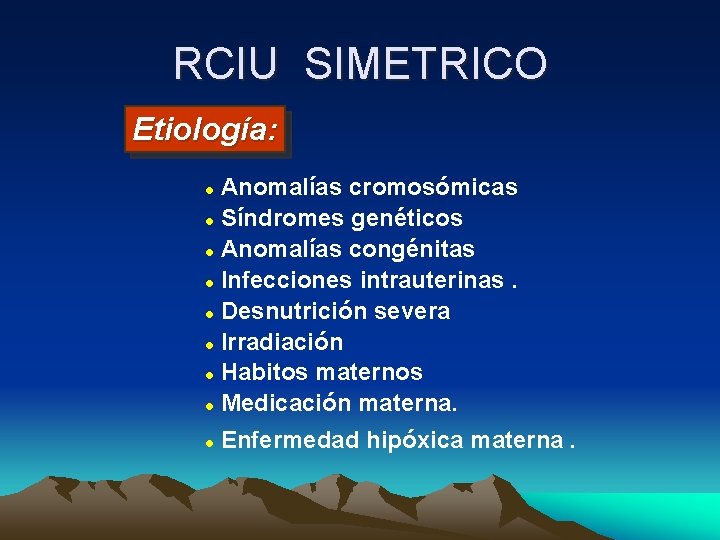 RCIU SIMETRICO

Etiología:

- Anomalías cromosómicas
- Síndromes genéticos
- Anomalías congénitas
- Infecciones intrauterinas .
- Desnutrición severa
- Irradiación
- Habitos maternos
- Medicación materna.
- Enfermedad hipóxica materna .